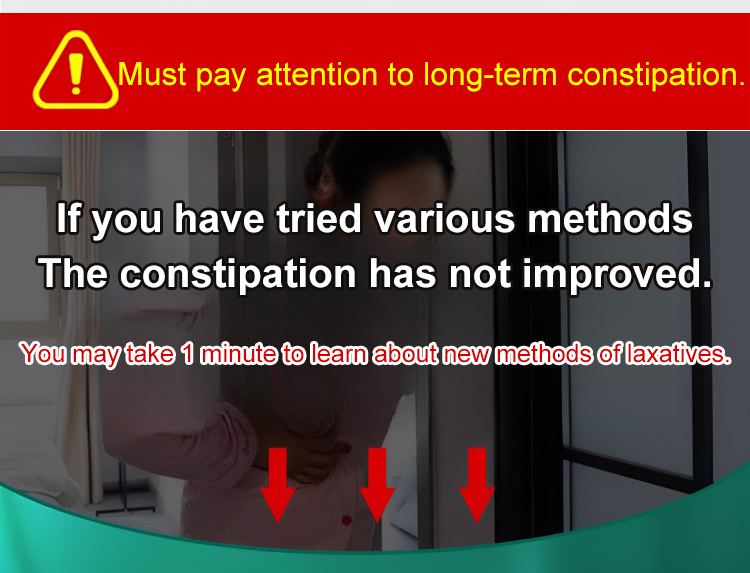 Must pay attention to long-term constipation.

If you have tried various methods
The constipation has not improved.

You may take 1 minute to learn about new methods of laxatives.